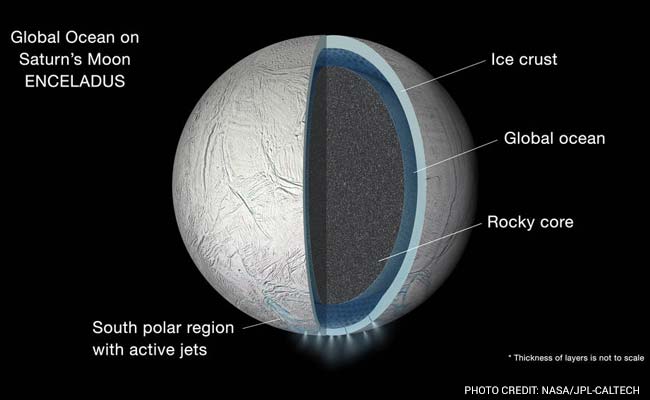 Global Ocean on Saturn's Moon ENCELADUS

Ice crust

Global ocean

Rocky core

South polar region with active jets

* Thickness of layers is not to scale

PHOTO CREDIT: NASA/JPL-CALTECH